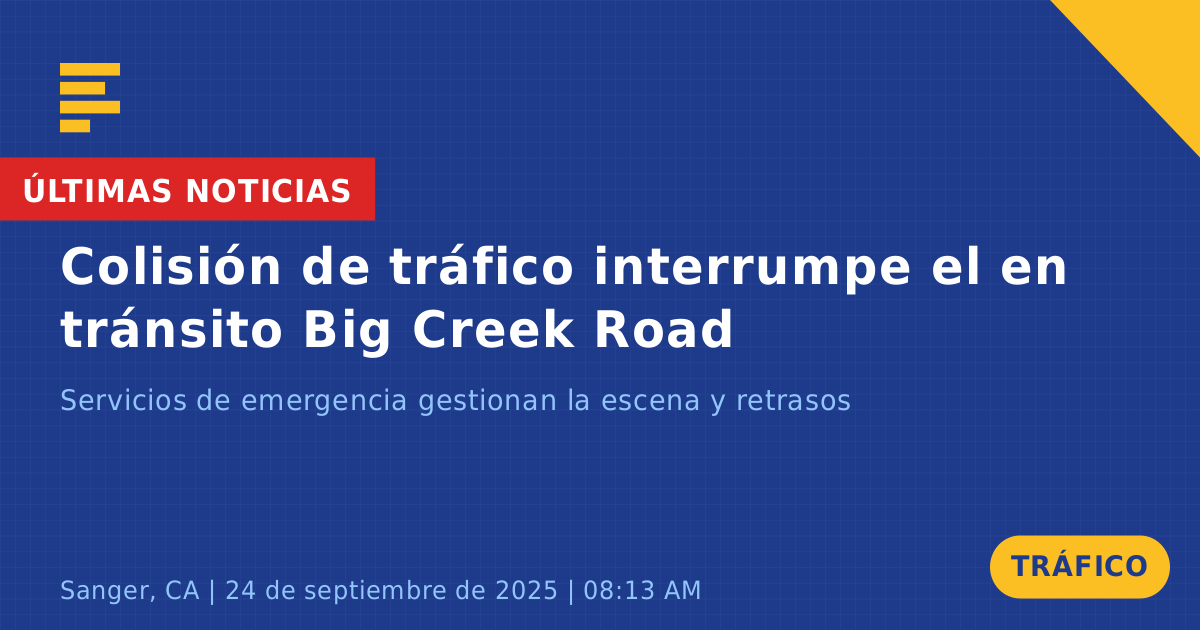 ÚLTIMAS NOTICIAS

Colisión de tráfico interrumpe el en tránsito Big Creek Road

Servicios de emergencia gestionan la escena y retrasos

Sanger, CA | 24 de septiembre de 2025 | 08:13 AM

TRÁFICO